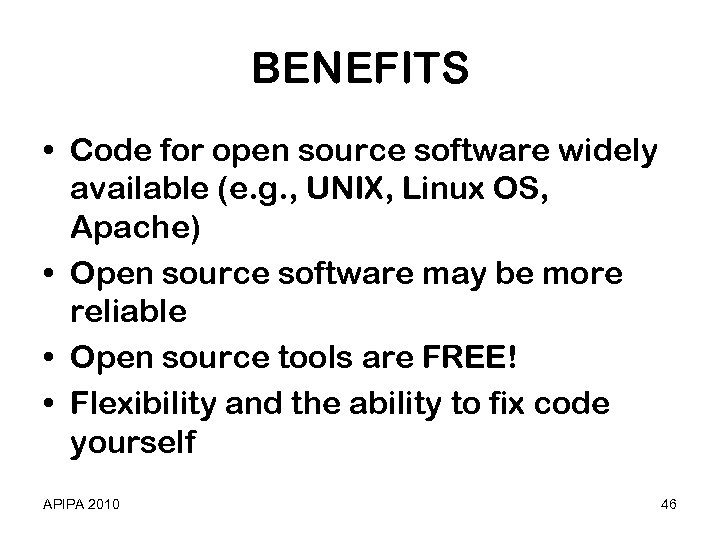 BENEFITS

• Code for open source software widely available (e.g., UNIX, Linux OS, Apache)
• Open source software may be more reliable
• Open source tools are FREE!
• Flexibility and the ability to fix code yourself

APIPA 2010

46